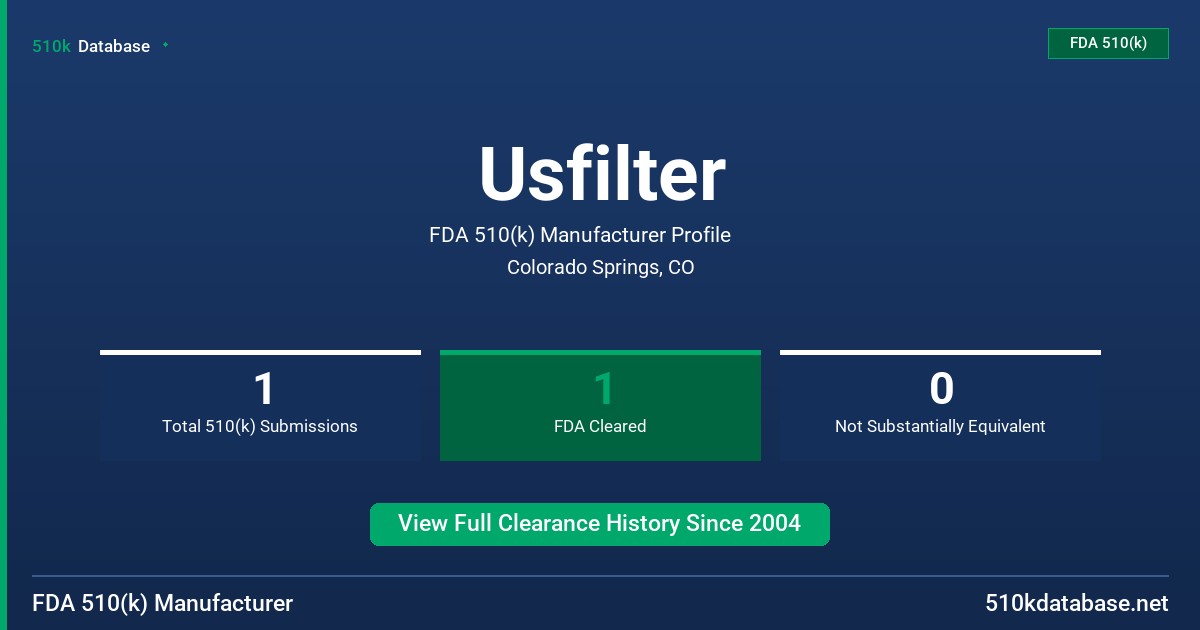 510k Database

FDA 510(k)

Usfilter

FDA 510(k) Manufacturer Profile

Colorado Springs, CO

1
Total 510(k) Submissions

1
FDA Cleared

0
Not Substantially Equivalent

View Full Clearance History Since 2004

FDA 510(k) Manufacturer

510kdatabase.net